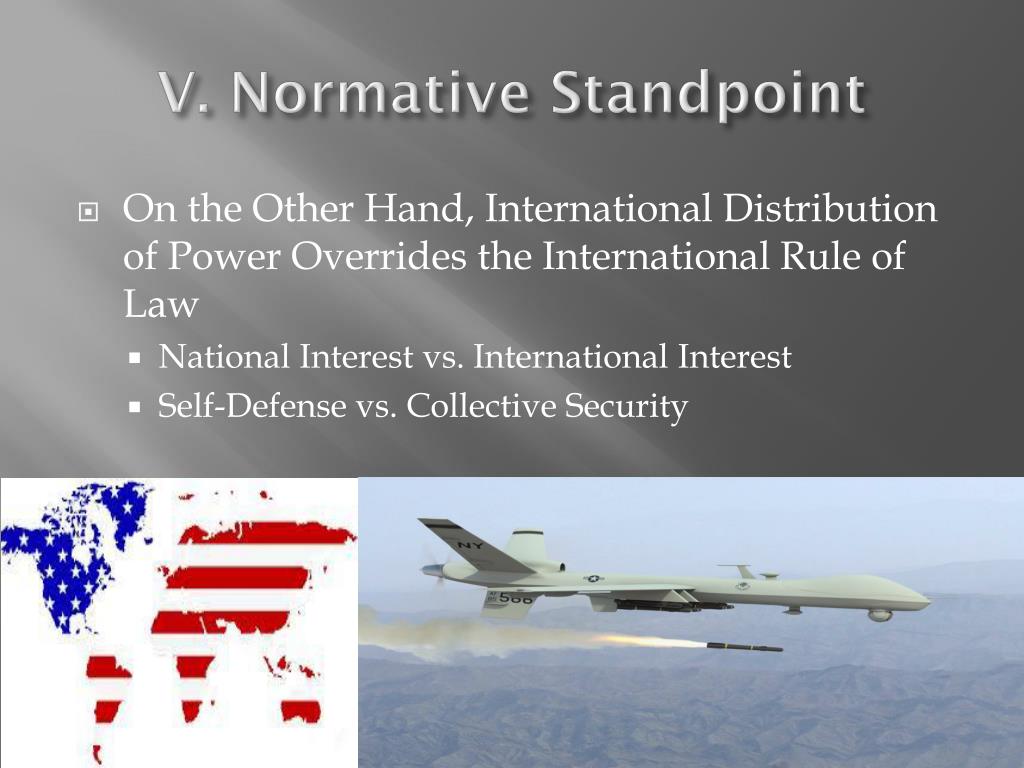 V. Normative Standpoint

On the Other Hand, International Distribution of Power Overrides the International Rule of Law

National Interest vs. International Interest

Self-Defense vs. Collective Security

NY

566